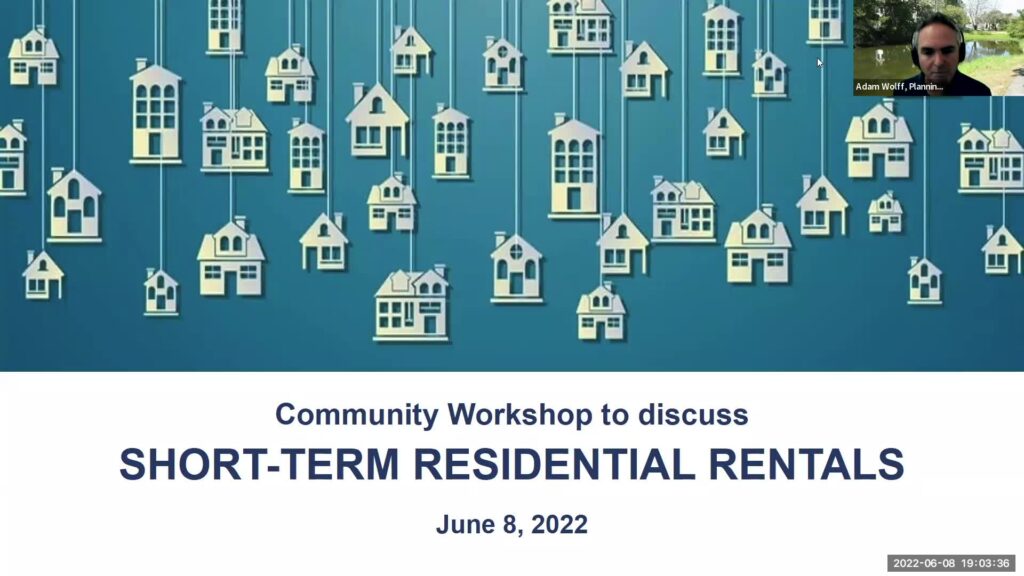 Adam Wolff, Plannin...

Community Workshop to discuss
SHORT-TERM RESIDENTIAL RENTALS
June 8, 2022

2022-06-08 19:03:36